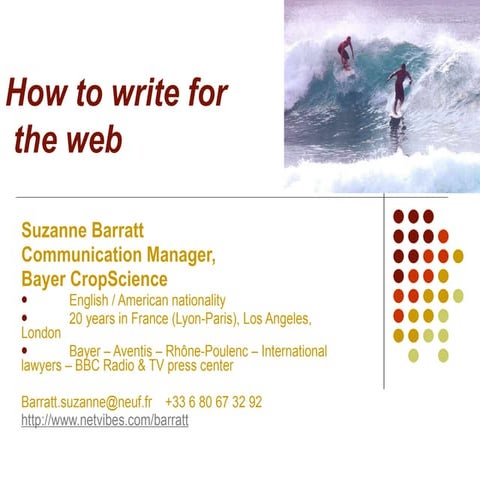 How to write for the web

Suzanne Barratt
Communication Manager,
Bayer CropScience

• English / American nationality
• 20 years in France (Lyon-Paris), Los Angeles, London
• Bayer – Aventis – Rhône-Poulenc – International lawyers – BBC Radio & TV press center

Barratt.suzanne@neuf.fr +33 6 80 67 32 92
http://www.netvibes.com/barratt